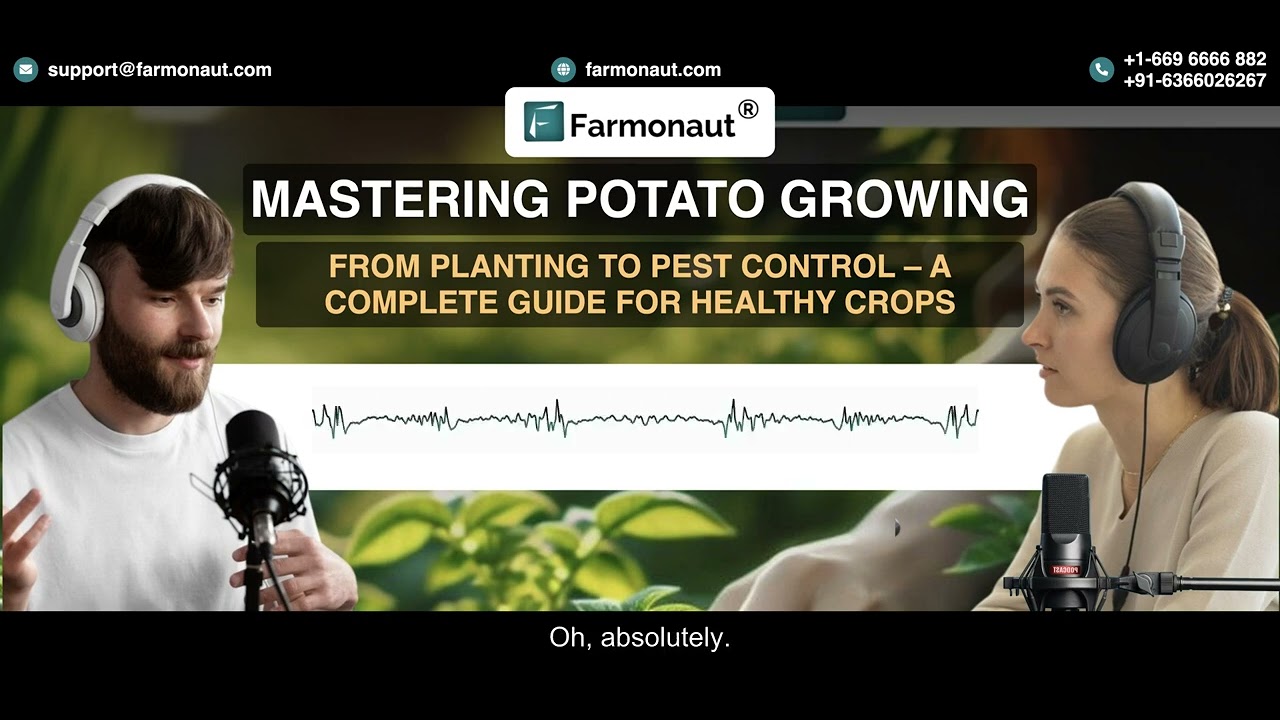 support@farmonaut.com

farmonaut.com

+1-669 6666 882
+91-6366026267

Farmonaut®

MASTERING POTATO GROWING

FROM PLANTING TO PEST CONTROL – A COMPLETE GUIDE FOR HEALTHY CROPS

PODCAST

Oh, absolutely.